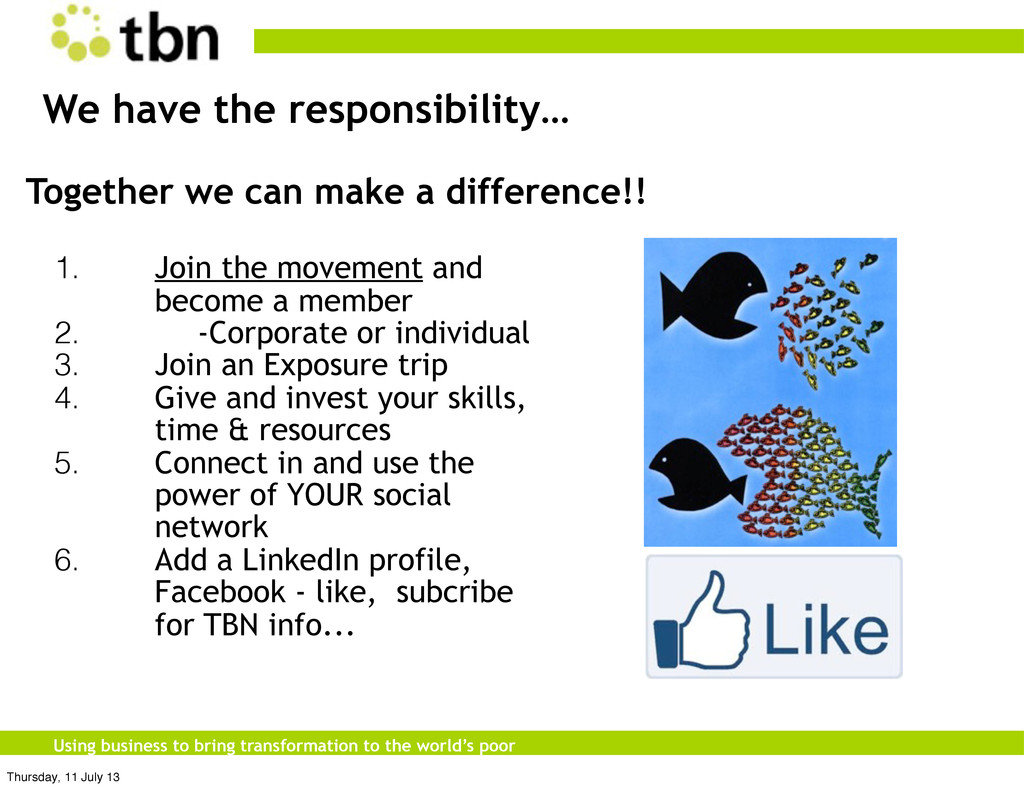 tbn

We have the responsibility…

Together we can make a difference!!

1. Join the movement and become a member
2. -Corporate or individual
3. Join an Exposure trip
4. Give and invest your skills, time & resources
5. Connect in and use the power of YOUR social network
6. Add a LinkedIn profile, Facebook - like, subcribe for TBN info...

Like

Using business to bring transformation to the world's poor

Thursday, 11 July 13